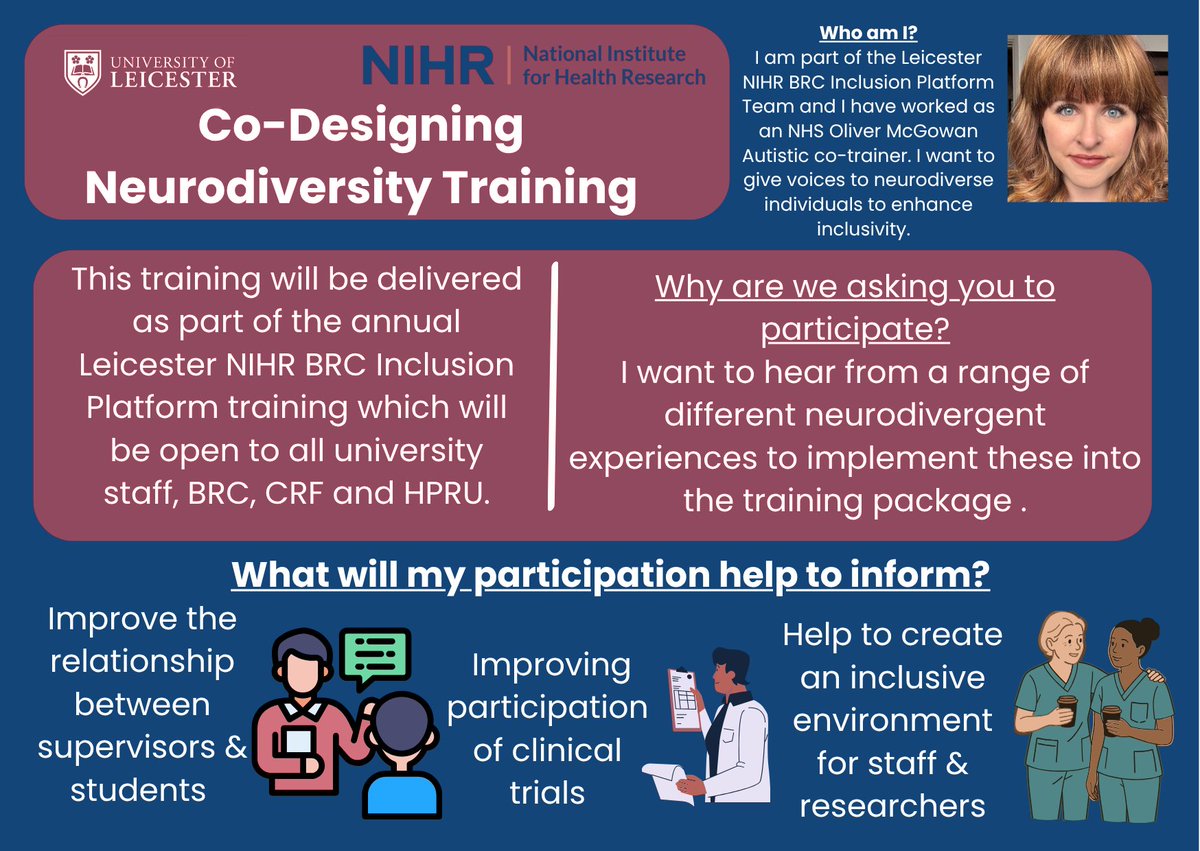 UNIVERSITY OF LEICESTER

NIHR | National Institute for Health Research

Co-Designing Neurodiversity Training

Who am I?

I am part of the Leicester NIHR BRC Inclusion Platform Team and I have worked as an NHS Oliver McGowan Autistic co-trainer. I want to give voices to neurodiverse individuals to enhance inclusivity.

This training will be delivered as part of the annual Leicester NIHR BRC Inclusion Platform training which will be open to all university staff, BRC, CRF and HPRU.

Why are we asking you to participate?

I want to hear from a range of different neurodivergent experiences to implement these into the training package .

What will my participation help to inform?

Improve the relationship between supervisors & students

Improving participation of clinical trials

Help to create an inclusive environment for staff & researchers